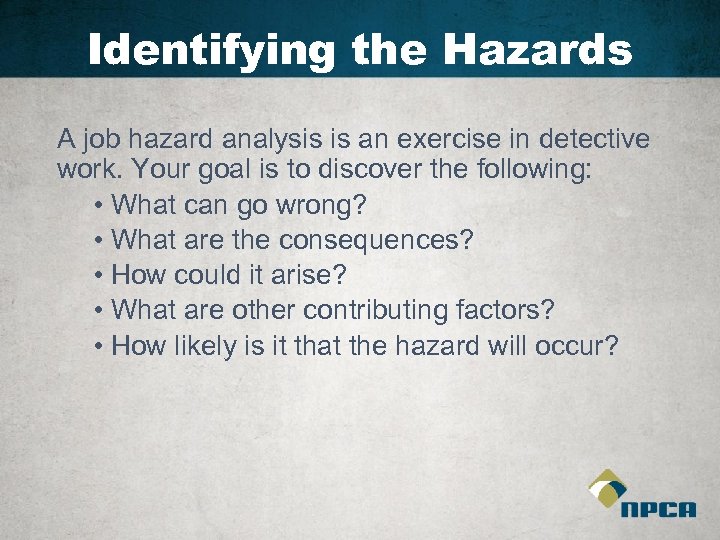 Identifying the Hazards

A job hazard analysis is an exercise in detective work. Your goal is to discover the following:

• What can go wrong?
• What are the consequences?
• How could it arise?
• What are other contributing factors?
• How likely is it that the hazard will occur?

NPCA